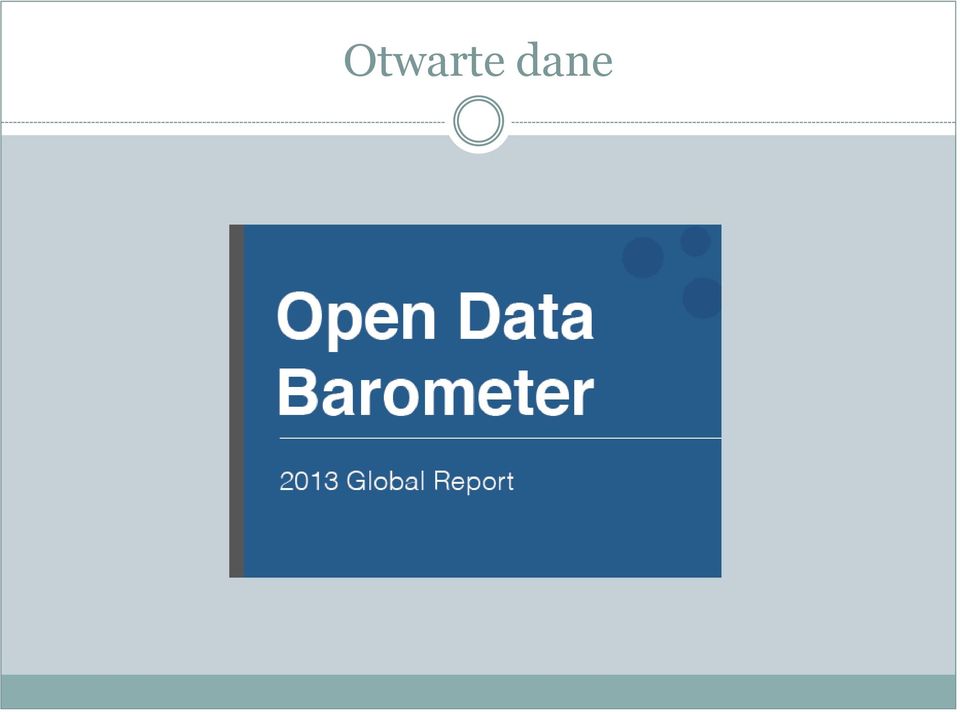 Otwarte dane

Open Data Barometer

2013 Global Report